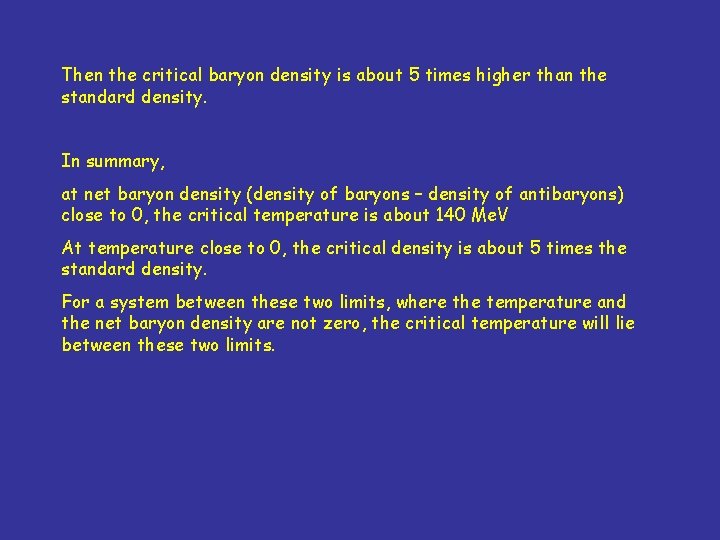 Then the critical baryon density is about 5 times higher than the standard density.

In summary,

at net baryon density (density of baryons – density of antibaryons) close to 0, the critical temperature is about 140 MeV

At temperature close to 0, the critical density is about 5 times the standard density.

For a system between these two limits, where the temperature and the net baryon density are not zero, the critical temperature will lie between these two limits.